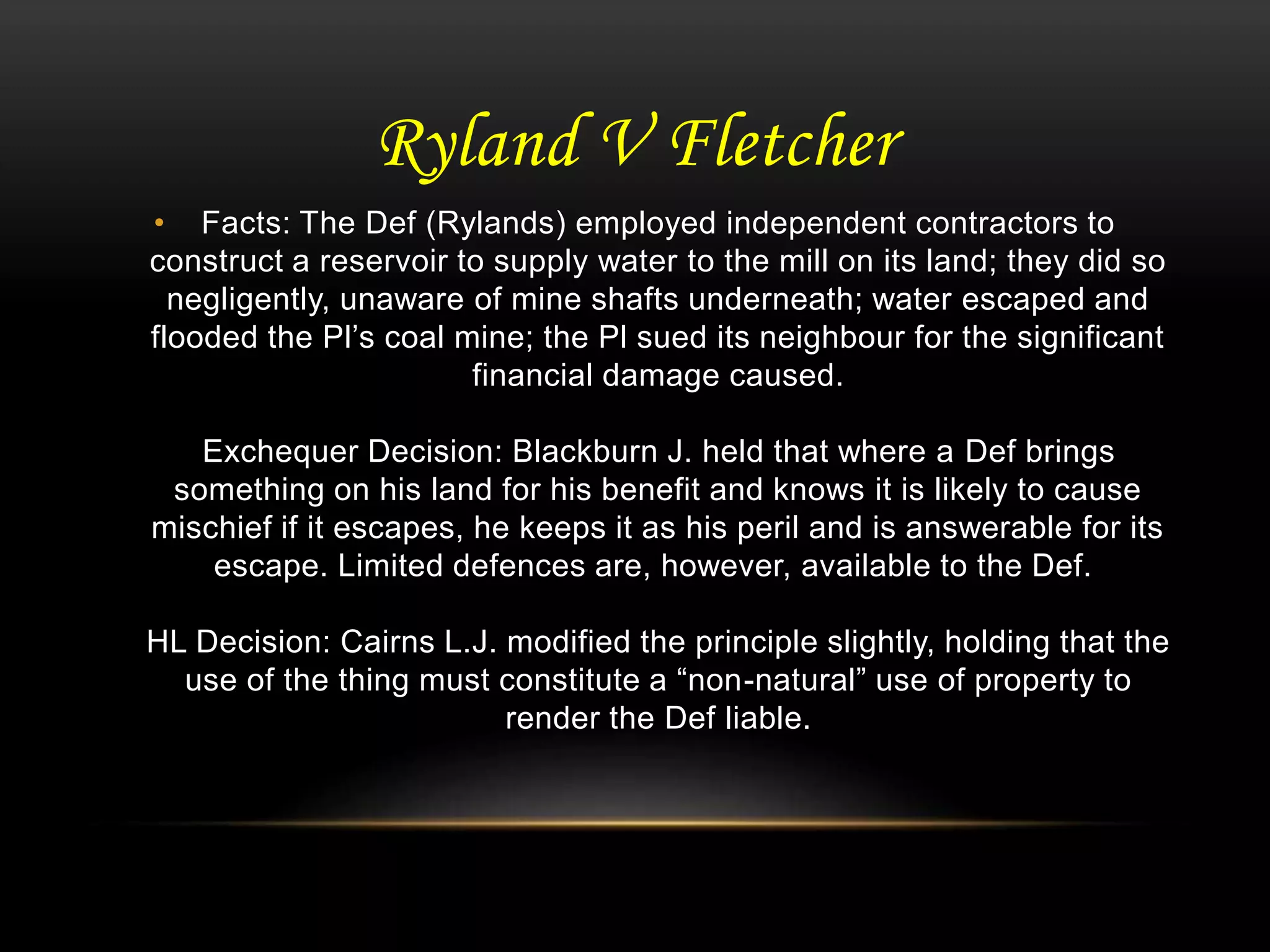 Ryland V Fletcher

• Facts: The Def (Rylands) employed independent contractors to construct a reservoir to supply water to the mill on its land; they did so negligently, unaware of mine shafts underneath; water escaped and flooded the Pl's coal mine; the Pl sued its neighbour for the significant financial damage caused.

Exchequer Decision: Blackburn J. held that where a Def brings something on his land for his benefit and knows it is likely to cause mischief if it escapes, he keeps it as his peril and is answerable for its escape. Limited defences are, however, available to the Def.

HL Decision: Cairns L.J. modified the principle slightly, holding that the use of the thing must constitute a "non-natural" use of property to render the Def liable.